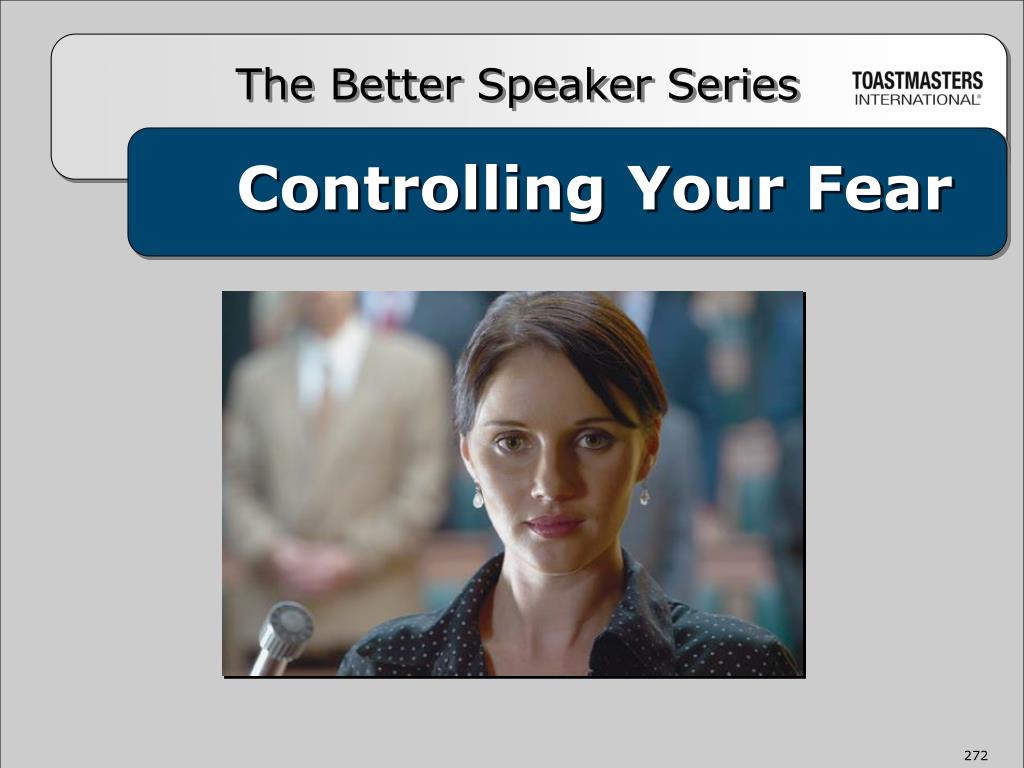 The Better Speaker Series

TOASTMASTERS INTERNATIONAL®

Controlling Your Fear

272